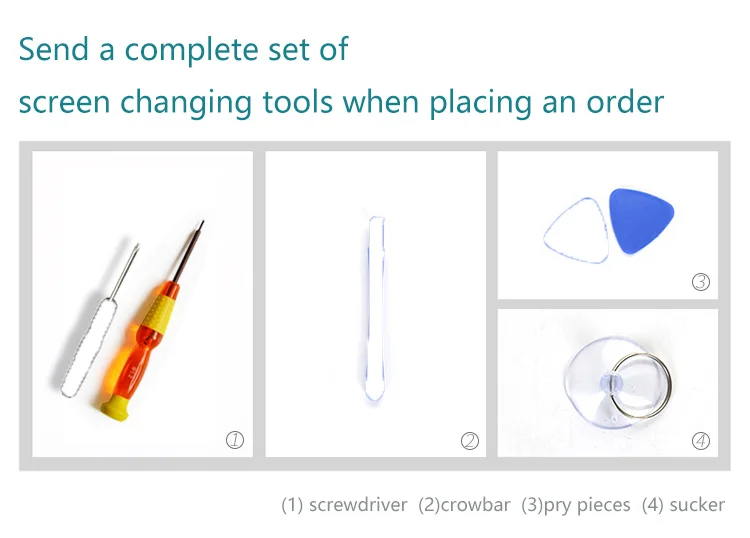 Send a complete set of
screen changing tools when placing an order

①

②

③

④

(1) screwdriver (2)crowbar (3)pry pieces (4) sucker